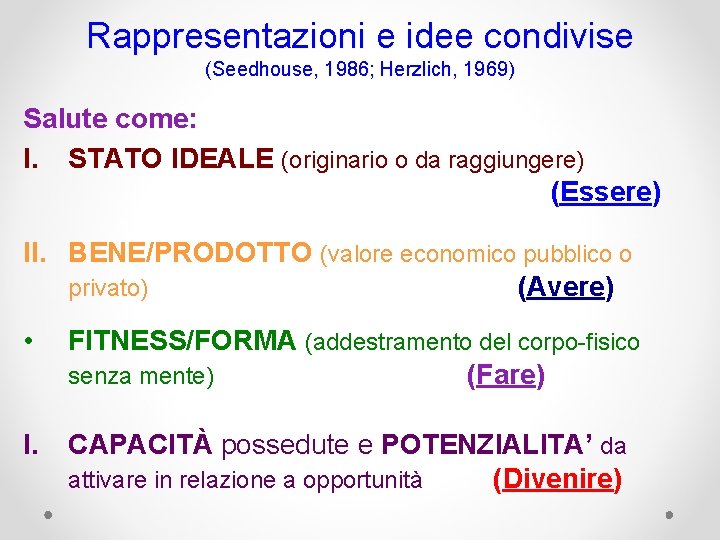 Rappresentazioni e idee condivise
(Seedhouse, 1986; Herzlich, 1969)

Salute come:

I. STATO IDEALE (originario o da raggiungere) (Essere)

II. BENE/PRODOTTO (valore economico pubblico o privato) (Avere)

• FITNESS/FORMA (addestramento del corpo-fisico senza mente) (Fare)

I. CAPACITÀ possedute e POTENZIALITA' da attivare in relazione a opportunità (Divenire)